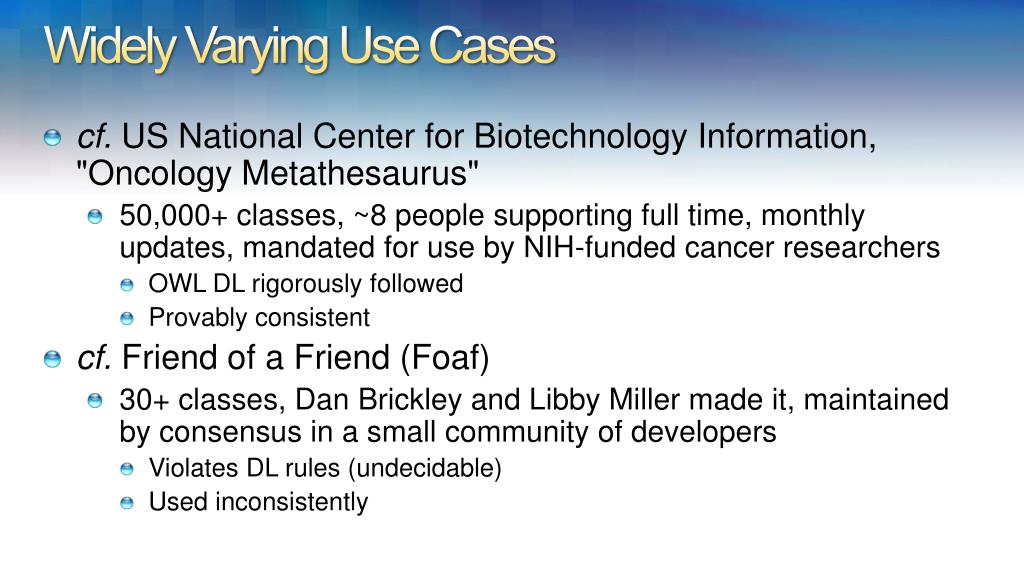 Widely Varying Use Cases

cf. US National Center for Biotechnology Information, "Oncology Metathesaurus"

50,000+ classes, ~8 people supporting full time, monthly updates, mandated for use by NIH-funded cancer researchers

OWL DL rigorously followed

Provably consistent

cf. Friend of a Friend (Foaf)

30+ classes, Dan Brickley and Libby Miller made it, maintained by consensus in a small community of developers

Violates DL rules (undecidable)

Used inconsistently